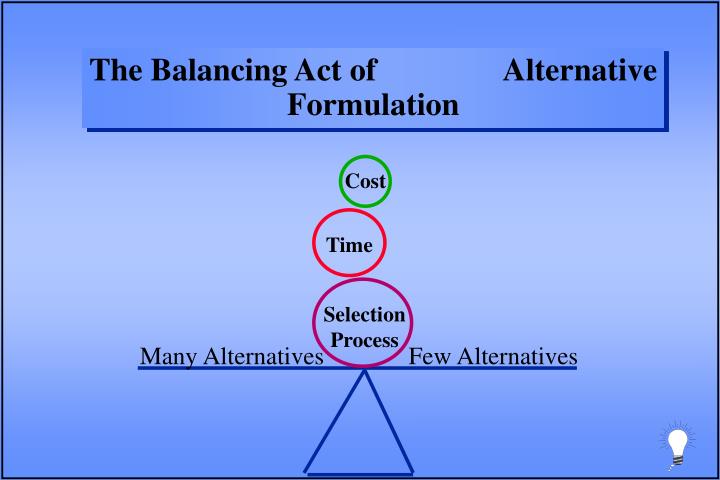 The Balancing Act of Alternative Formulation

Cost

Time

Selection Process

Many Alternatives

Few Alternatives